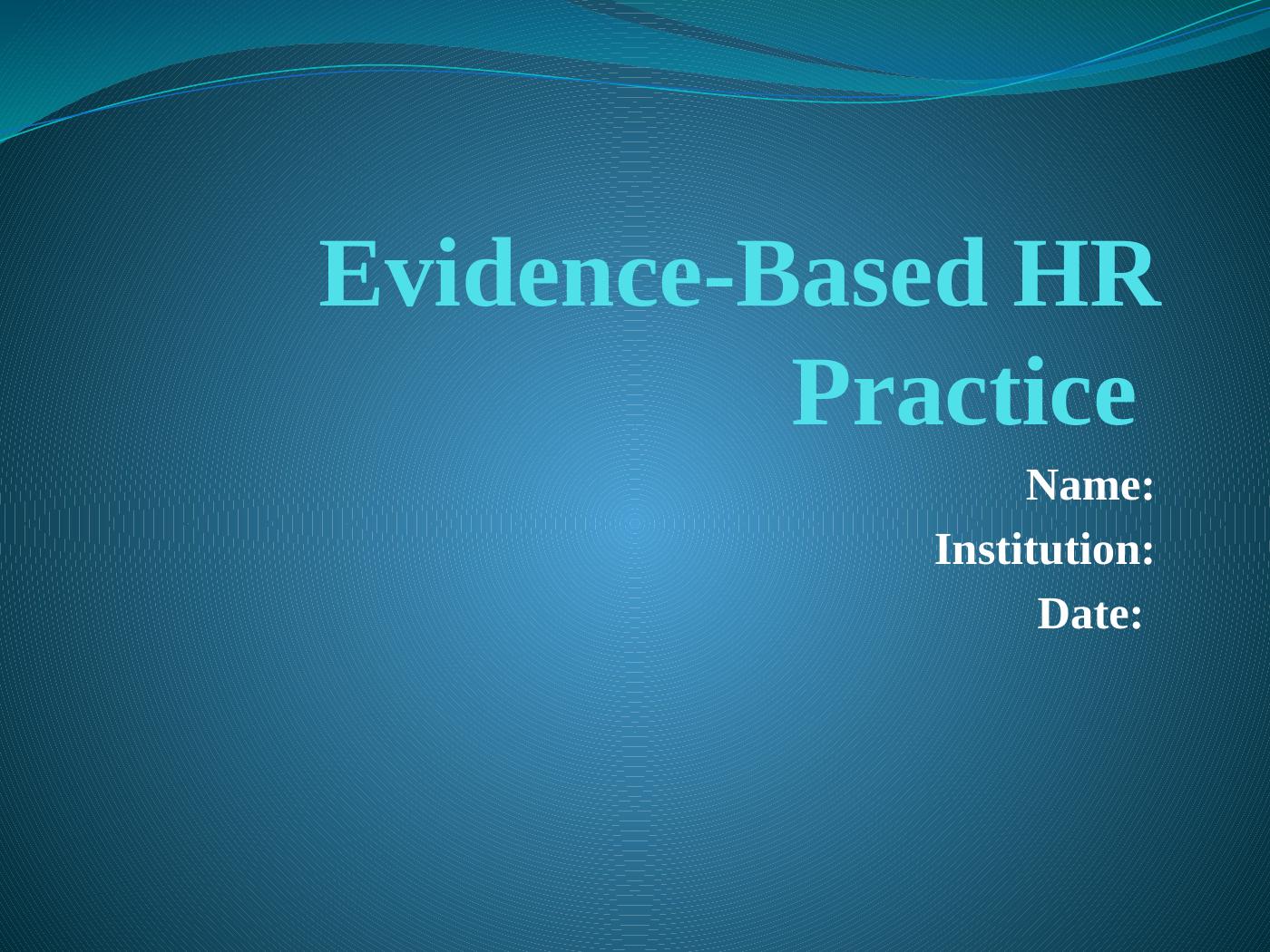 Evidence-Based HR Practice

Name:
Institution:
Date: